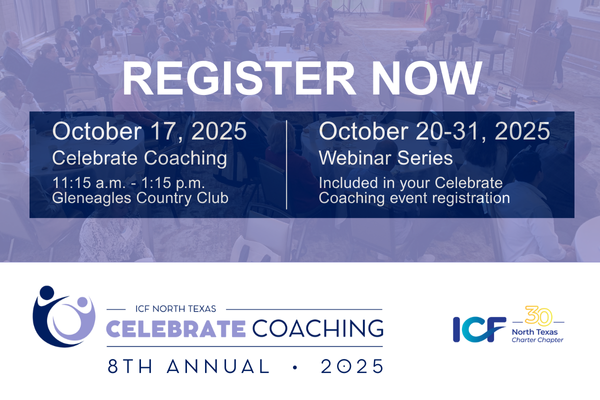 REGISTER NOW

October 17, 2025
Celebrate Coaching
11:15 a.m. - 1:15 p.m.
Gleneagles Country Club

October 20-31, 2025
Webinar Series
Included in your Celebrate Coaching event registration

ICF NORTH TEXAS
CELEBRATE COACHING
8TH ANNUAL • 2025

ICF 30 North Texas Charter Chapter